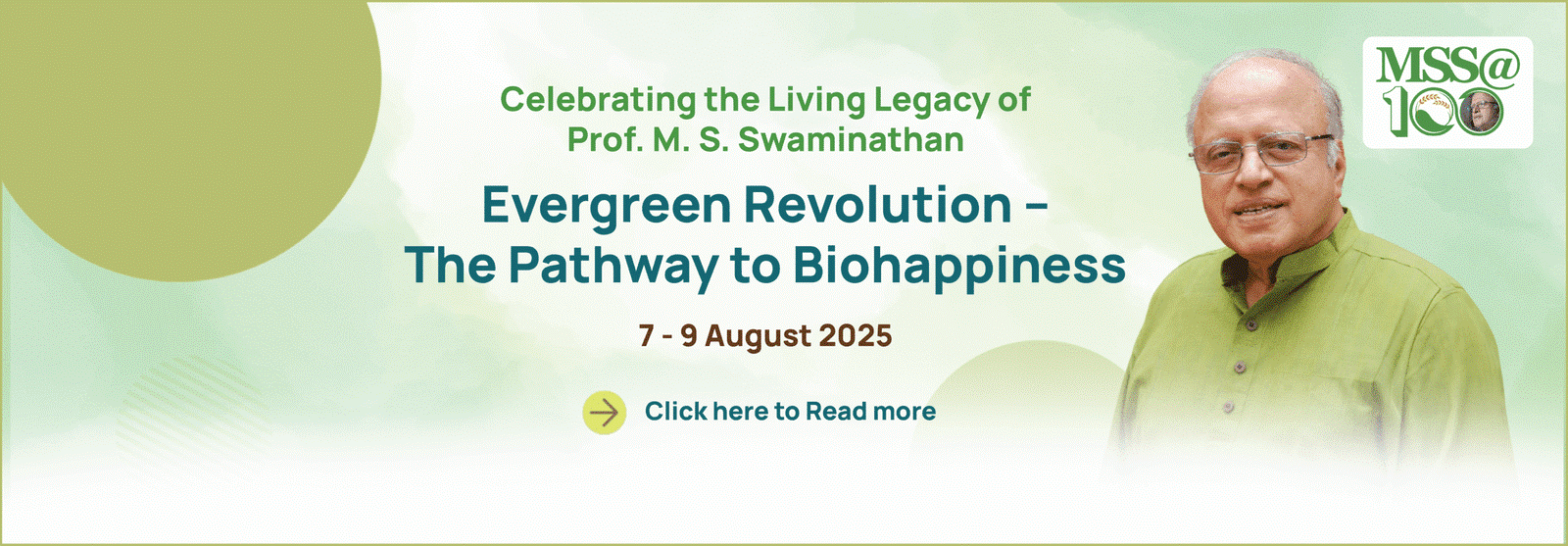 Celebrating the Living Legacy of
Prof. M. S. Swaminathan

Evergreen Revolution – The Pathway to Biohappiness

7 - 9 August 2025

Click here to Read more

MSS@100